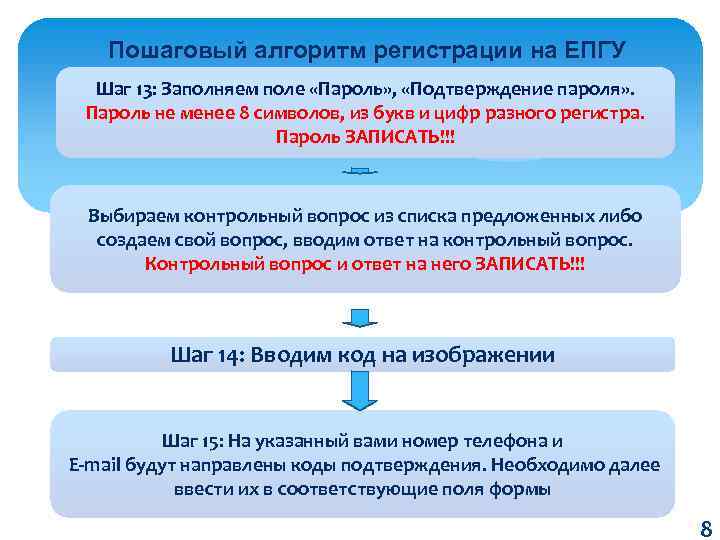 Пошаговый алгоритм регистрации на ЕПГУ

Шаг 13: Заполняем поле «Пароль», «Подтверждение пароля». Пароль не менее 8 символов, из букв и цифр разного регистра. Пароль ЗАПИСАТЬ!!!

Выбираем контрольный вопрос из списка предложенных либо создаем свой вопрос, вводим ответ на контрольный вопрос. Контрольный вопрос и ответ на него ЗАПИСАТЬ!!!

Шаг 14: Вводим код на изображении

Шаг 15: На указанный вами номер телефона и E-mail будут направлены коды подтверждения. Необходимо далее ввести их в соответствующие поля формы

8